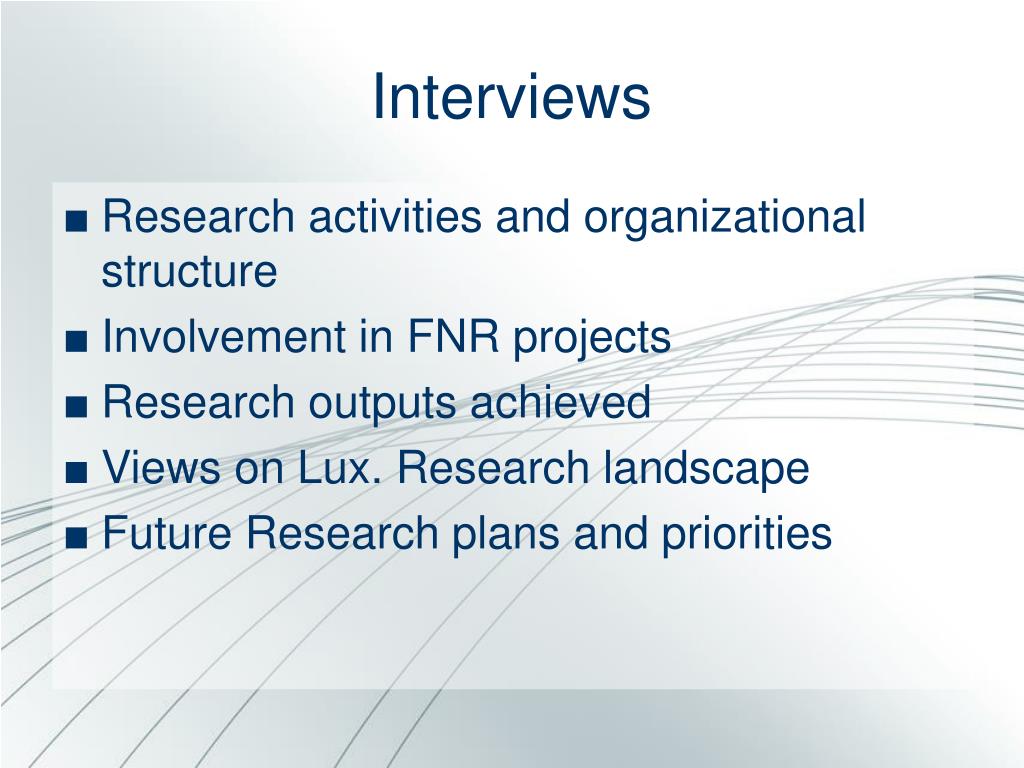 Interviews

■ Research activities and organizational structure
■ Involvement in FNR projects
■ Research outputs achieved
■ Views on Lux. Research landscape
■ Future Research plans and priorities